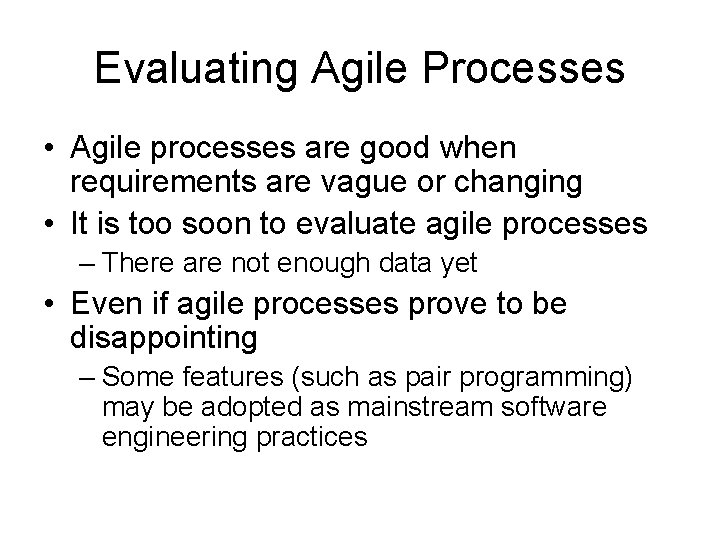 Evaluating Agile Processes

• Agile processes are good when requirements are vague or changing
• It is too soon to evaluate agile processes
  – There are not enough data yet
• Even if agile processes prove to be disappointing
  – Some features (such as pair programming) may be adopted as mainstream software engineering practices